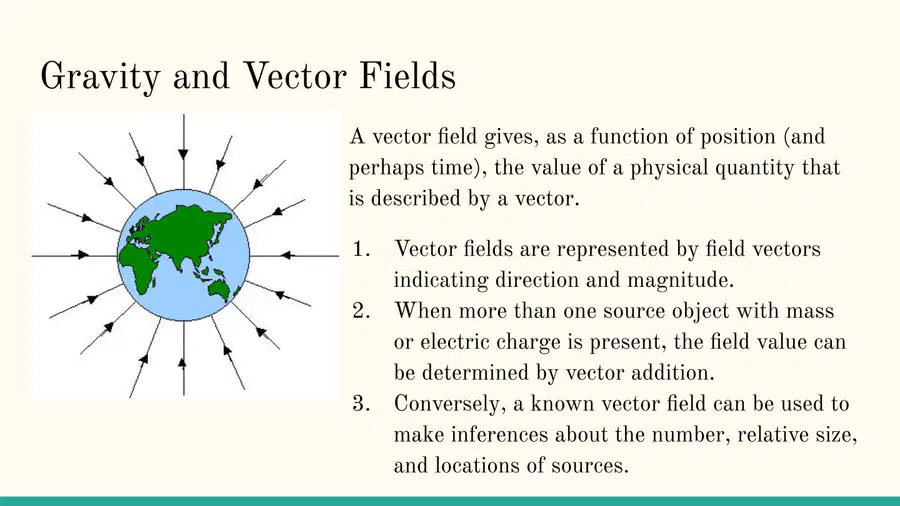 Gravity and Vector Fields

A vector field gives, as a function of position (and perhaps time), the value of a physical quantity that is described by a vector.

1. Vector fields are represented by field vectors indicating direction and magnitude.
2. When more than one source object with mass or electric charge is present, the field value can be determined by vector addition.
3. Conversely, a known vector field can be used to make inferences about the number, relative size, and locations of sources.